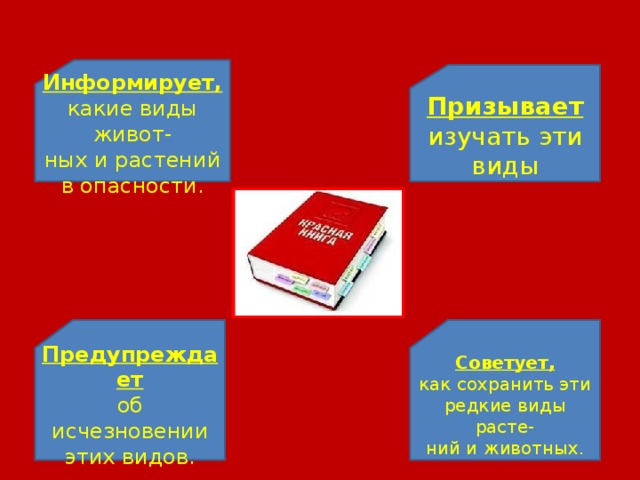 Информирует, какие виды животных и растений в опасности.

Призывает изучать эти виды

КРАСНАЯ КНИГА

Предупреждает об исчезновении этих видов.

Советует, как сохранить эти редкие виды растений и животных.